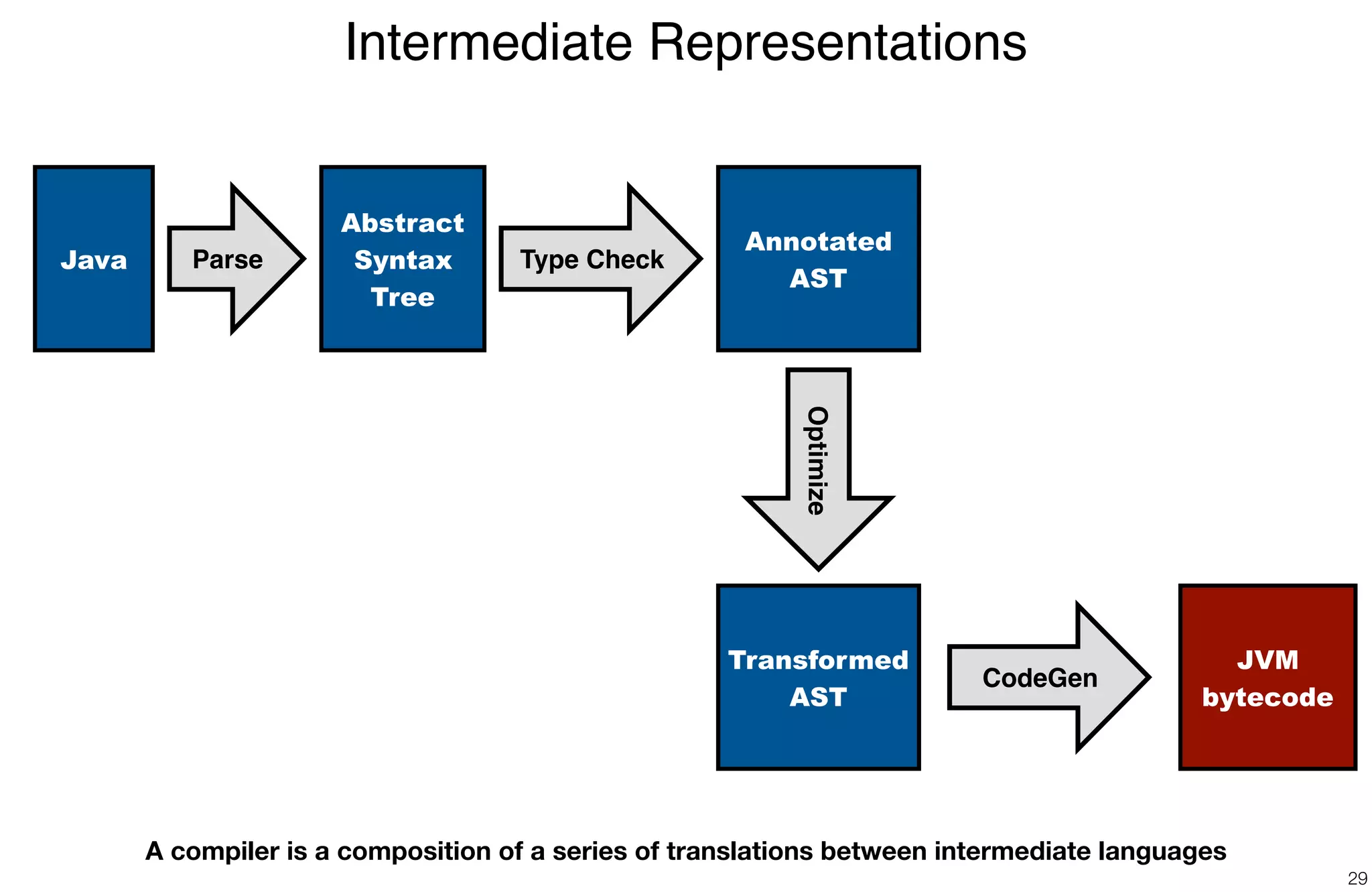 Intermediate Representations

Java

Parse

Abstract Syntax Tree

Type Check

Annotated AST

Optimize

Transformed AST

CodeGen

JVM bytecode

A compiler is a composition of a series of translations between intermediate languages

29